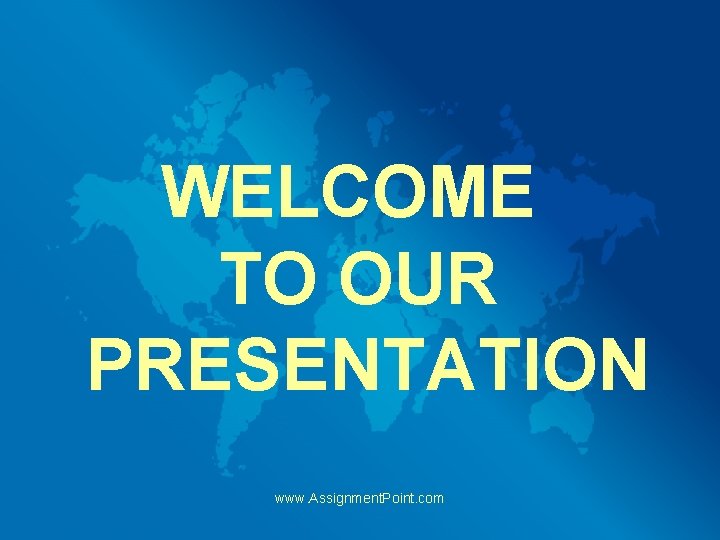 WELCOME
TO OUR
PRESENTATION

www.AssignmentPoint.com